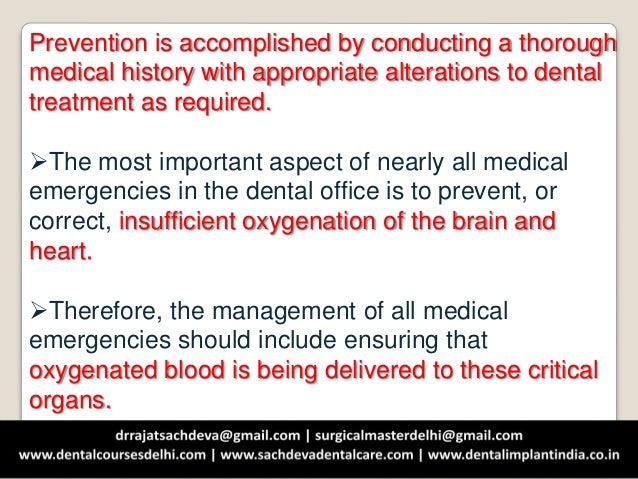 Prevention is accomplished by conducting a thorough medical history with appropriate alterations to dental treatment as required.

➢The most important aspect of nearly all medical emergencies in the dental office is to prevent, or correct, insufficient oxygenation of the brain and heart.

➢Therefore, the management of all medical emergencies should include ensuring that oxygenated blood is being delivered to these critical organs.

drrajatsachdeva@gmail.com | surgicalmasterdelhi@gmail.com
www.dentalcoursesdelhi.com | www.sachdevadentalcare.com | www.dentalimplantindia.co.in